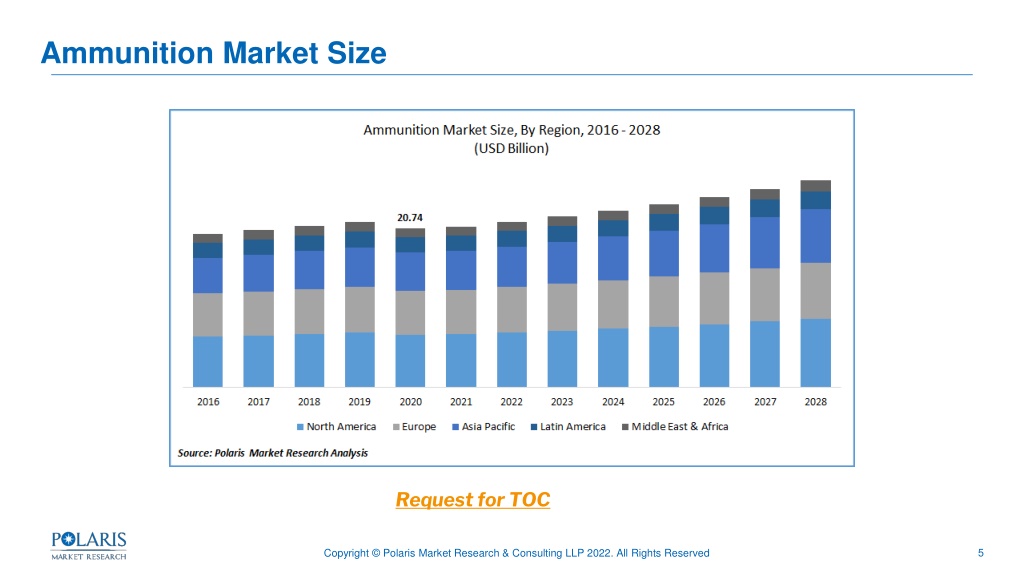 Ammunition Market Size

Ammunition Market Size, By Region, 2016 - 2028
(USD Billion)

20.74

2016 2017 2018 2019 2020 2021 2022 2023 2024 2025 2026 2027 2028

North America  Europe  Asia Pacific  Latin America  Middle East & Africa

Source: Polaris Market Research Analysis

Request for TOC

POLARIS
MARKET RESEARCH

Copyright © Polaris Market Research & Consulting LLP 2022. All Rights Reserved

5